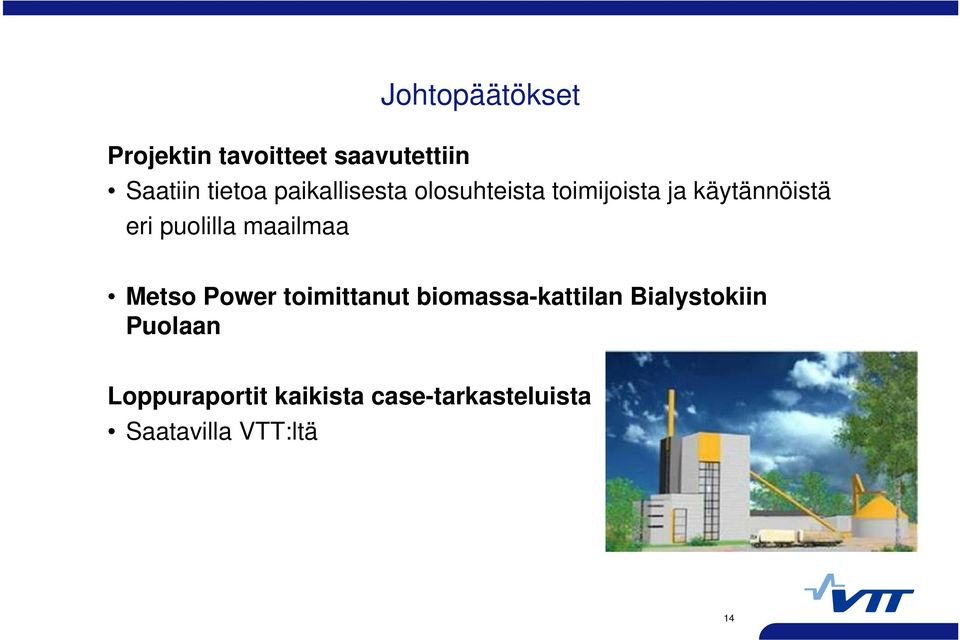 Johtopäätökset

Projektin tavoitteet saavutettiin

• Saatiin tietoa paikallisesta olosuhteista toimijoista ja käytännöistä eri puolilla maailmaa

• Metso Power toimittanut biomassa-kattilan Bialystokiin Puolaan

Loppuraportit kaikista case-tarkasteluista

• Saatavilla VTT:ltä

VTT

14